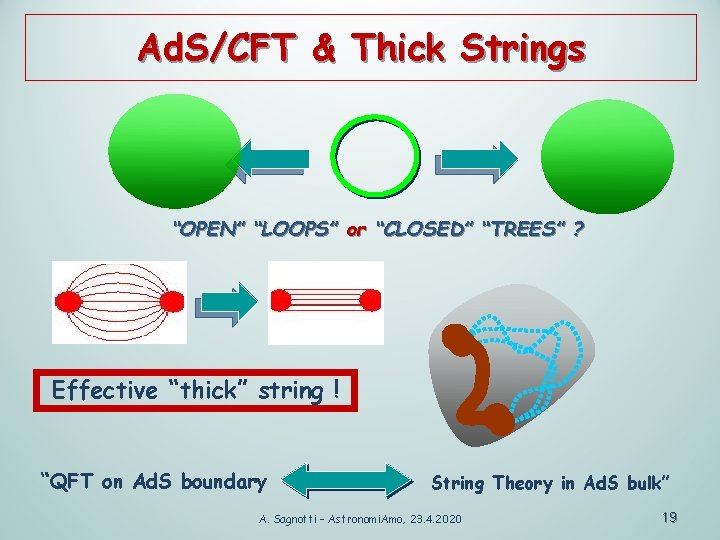 AdS/CFT & Thick Strings

"OPEN" "LOOPS" or "CLOSED" "TREES" ?

Effective "thick" string !

"QFT on AdS boundary

String Theory in AdS bulk"

A. Sagnotti – AstronomiAmo, 23.4.2020

19